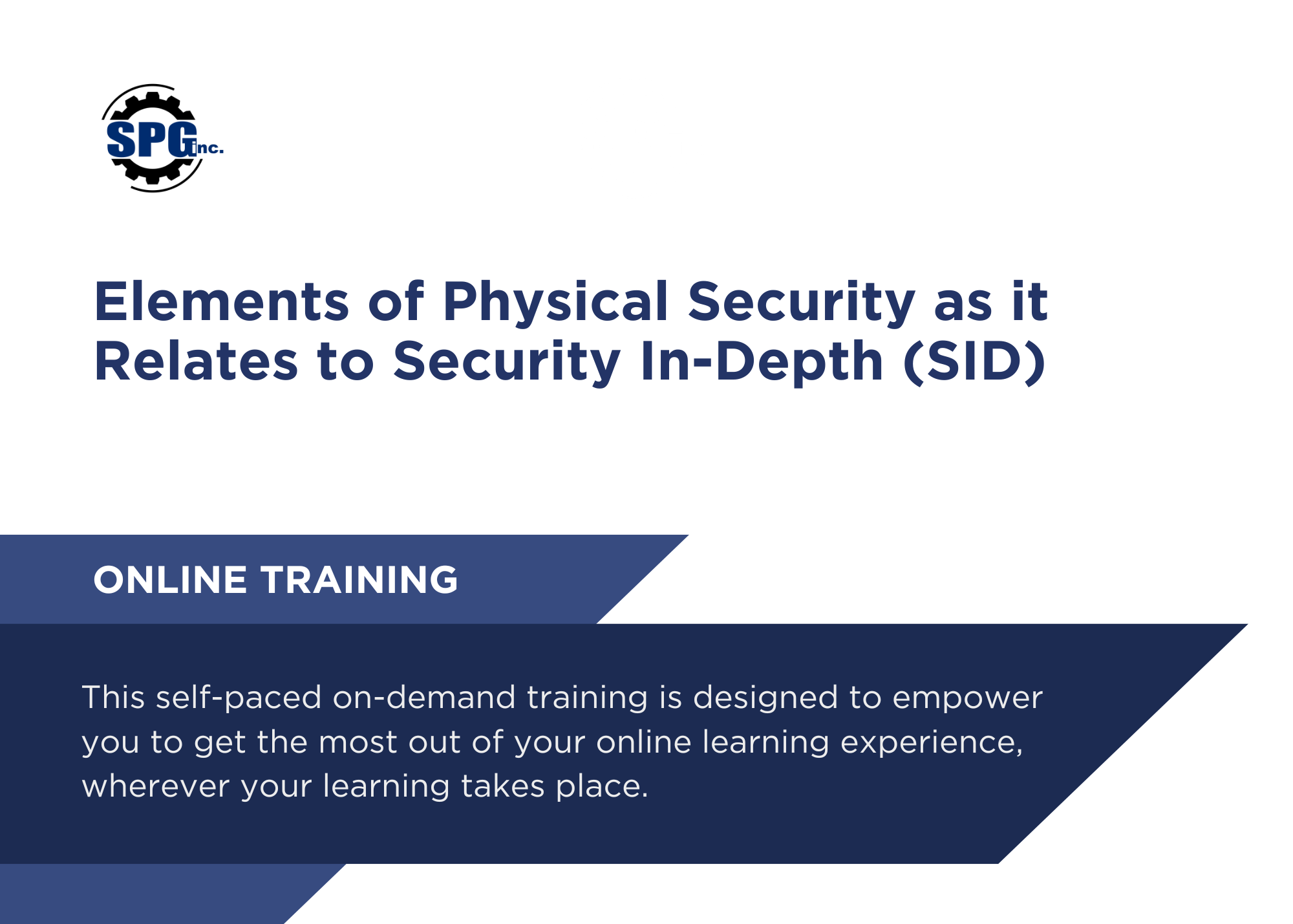 SPG inc.

Elements of Physical Security as it Relates to Security In-Depth (SID)

ONLINE TRAINING

This self-paced on-demand training is designed to empower you to get the most out of your online learning experience, wherever your learning takes place.